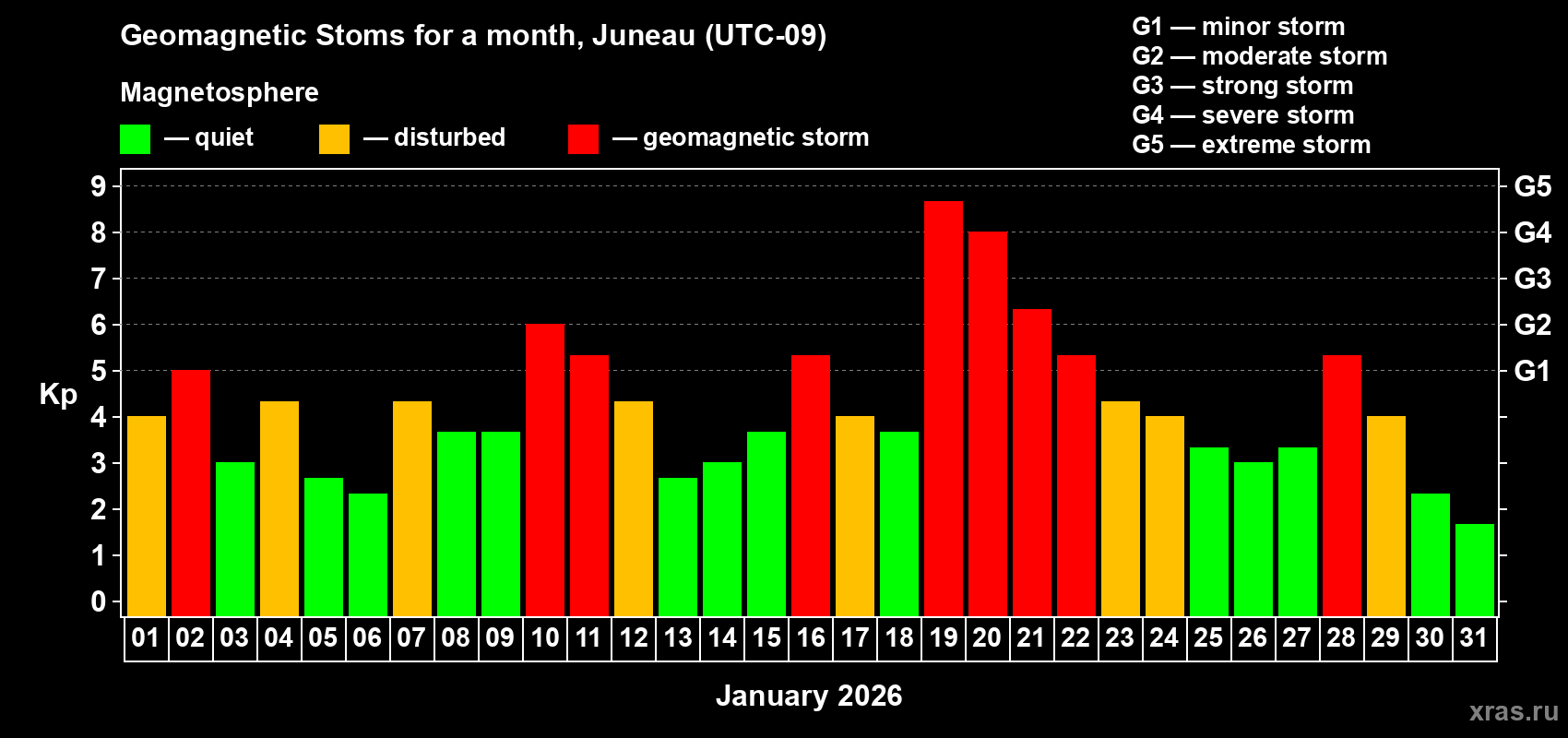 Geomagnetic Stoms for a month, Juneau (UTC-09)

Magnetosphere

— quiet — disturbed — geomagnetic storm

G1 — minor storm
G2 — moderate storm
G3 — strong storm
G4 — severe storm
G5 — extreme storm

Kp

9
8
7
6
5
4
3
2
1
0

G5
G4
G3
G2
G1

01 02 03 04 05 06 07 08 09 10 11 12 13 14 15 16 17 18 19 20 21 22 23 24 25 26 27 28 29 30 31

January 2026

xras.ru